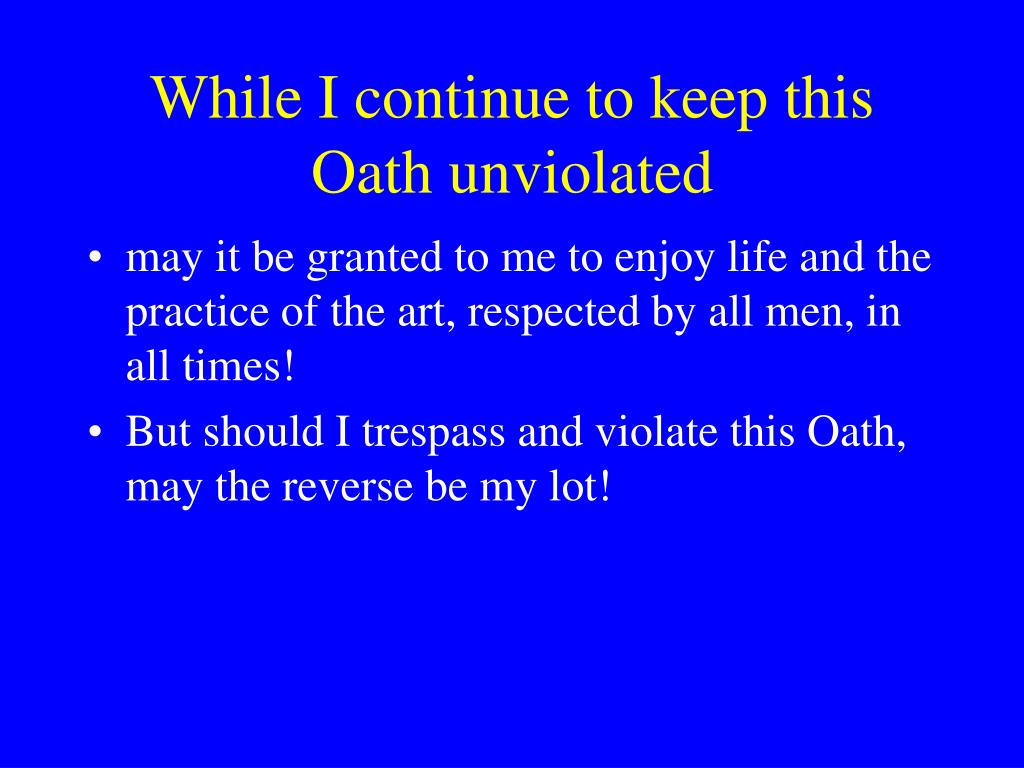 While I continue to keep this Oath unviolated

• may it be granted to me to enjoy life and the practice of the art, respected by all men, in all times!
• But should I trespass and violate this Oath, may the reverse be my lot!